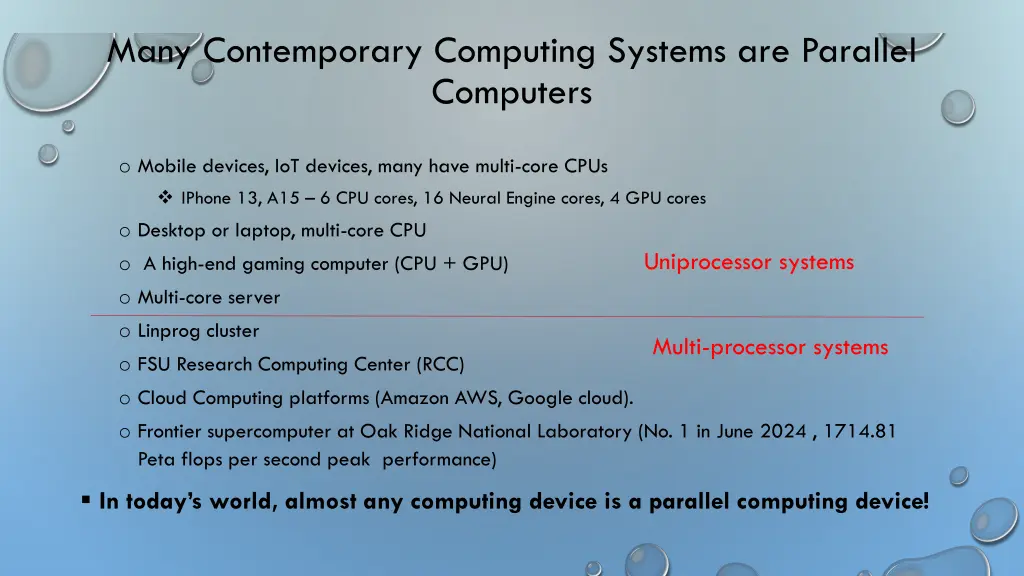 Many Contemporary Computing Systems are Parallel Computers

o Mobile devices, IoT devices, many have multi-core CPUs

❖ IPhone 13, A15 – 6 CPU cores, 16 Neural Engine cores, 4 GPU cores

o Desktop or laptop, multi-core CPU

o A high-end gaming computer (CPU + GPU)

Uniprocessor systems

o Multi-core server

o Linprog cluster

Multi-processor systems

o FSU Research Computing Center (RCC)

o Cloud Computing platforms (Amazon AWS, Google cloud).

o Frontier supercomputer at Oak Ridge National Laboratory (No. 1 in June 2024 , 1714.81 Peta flops per second peak performance)

▪ In today's world, almost any computing device is a parallel computing device!